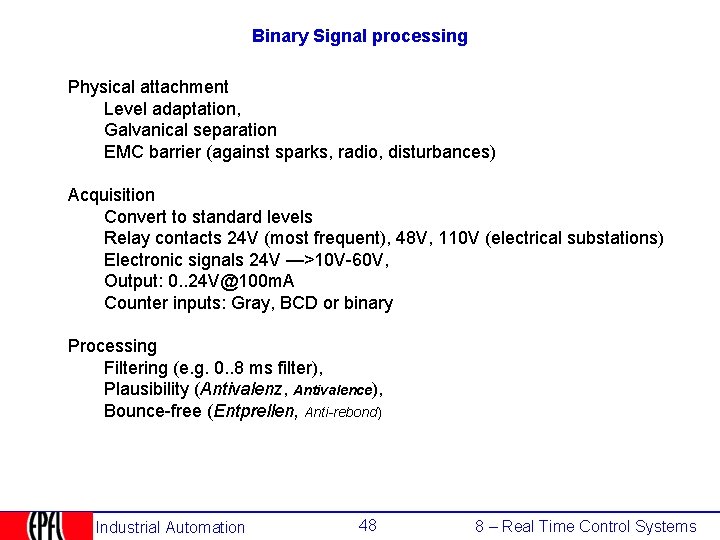 Binary Signal processing

Physical attachment
Level adaptation,
Galvanical separation
EMC barrier (against sparks, radio, disturbances)

Acquisition
Convert to standard levels
Relay contacts 24V (most frequent), 48V, 110V (electrical substations)
Electronic signals 24V —>10V-60V,
Output: 0..24V@100mA
Counter inputs: Gray, BCD or binary

Processing
Filtering (e.g. 0..8 ms filter),
Plausibility (Antivalenz, Antivalence),
Bounce-free (Entprellen, Anti-rebond)

EPFL

Industrial Automation

48

8 – Real Time Control Systems